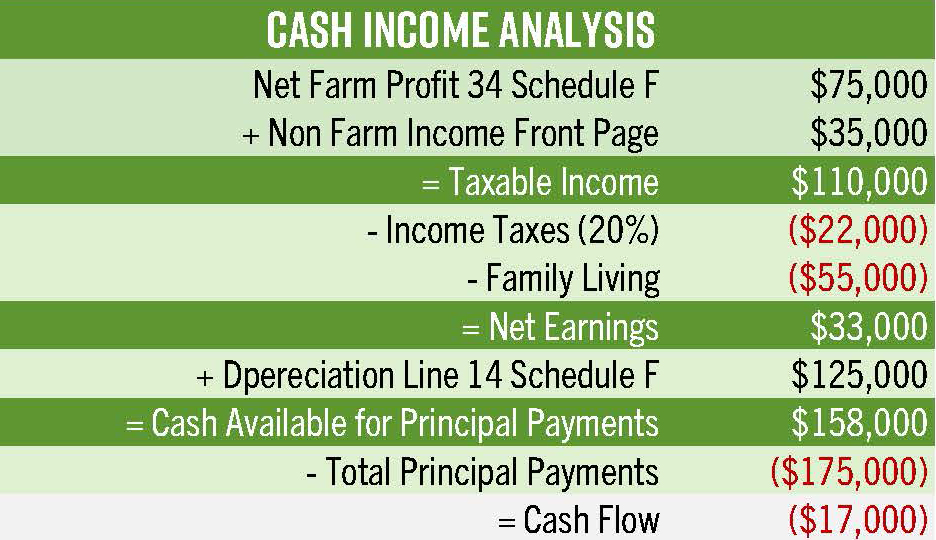 | CASH INCOME ANALYSIS | |
|---|---|
| Net Farm Profit 34 Schedule F | \$75,000 |
| + Non Farm Income Front Page | \$35,000 |
| = Taxable Income | \$110,000 |
| - Income Taxes (20%) | (\$22,000) |
| - Family Living | (\$55,000) |
| = Net Earnings | \$33,000 |
| + Dpereciation Line 14 Schedule F | \$125,000 |
| = Cash Available for Principal Payments | \$158,000 |
| - Total Principal Payments | (\$175,000) |
| = Cash Flow | (\$17,000) |